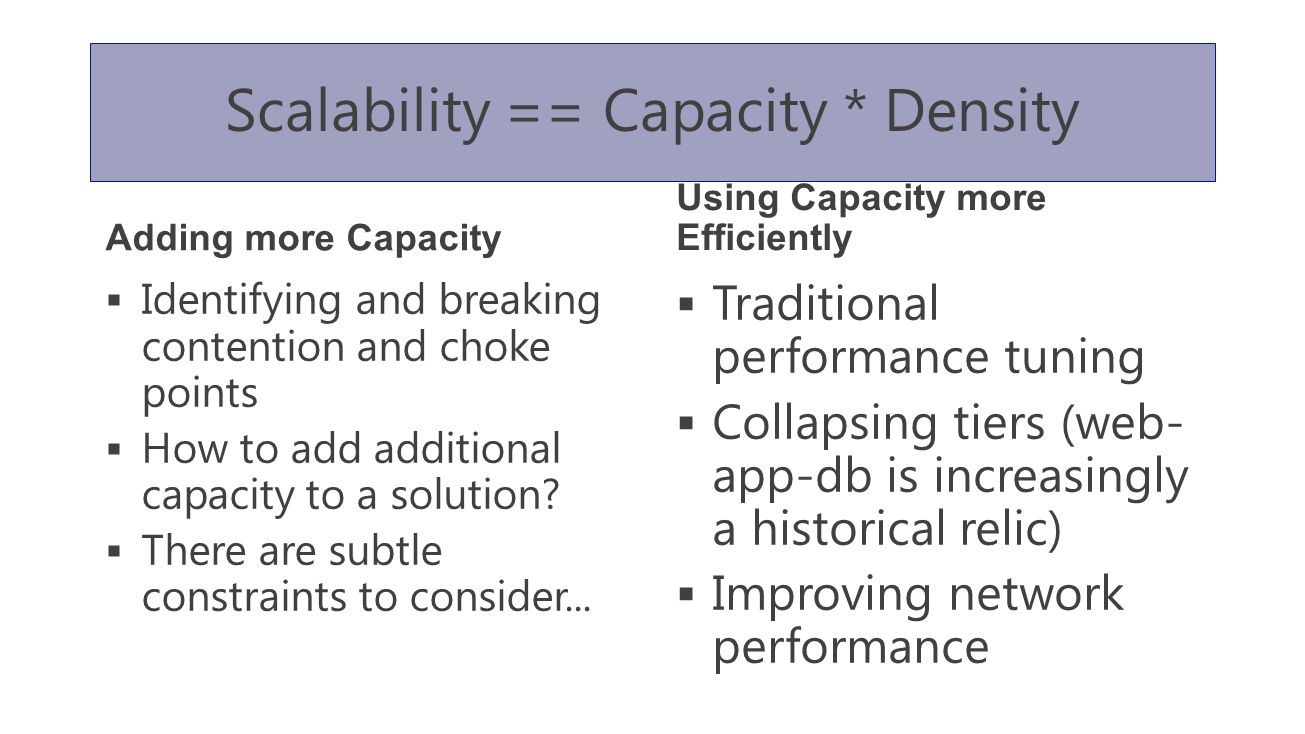 Scalability == Capacity * Density

Adding more Capacity

▪ Identifying and breaking contention and choke points
▪ How to add additional capacity to a solution?
▪ There are subtle constraints to consider...

Using Capacity more Efficiently

▪ Traditional performance tuning
▪ Collapsing tiers (web-app-db is increasingly a historical relic)
▪ Improving network performance